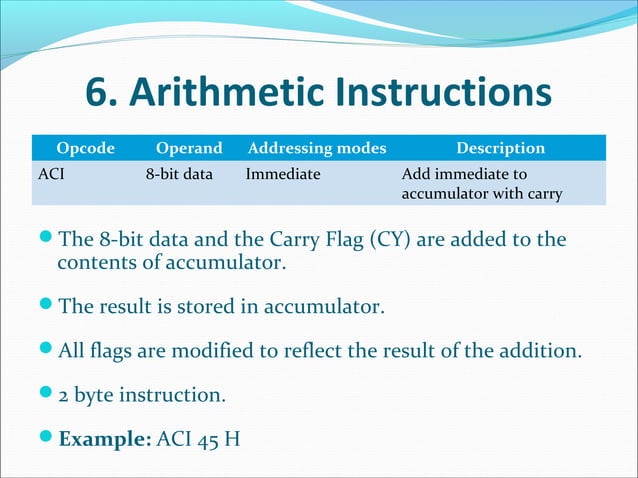 6. Arithmetic Instructions

| Opcode | Operand | Addressing modes | Description |
|---|---|---|---|
| ACI | 8-bit data | Immediate | Add immediate to accumulator with carry |

The 8-bit data and the Carry Flag (CY) are added to the contents of accumulator.

The result is stored in accumulator.

All flags are modified to reflect the result of the addition.

2 byte instruction.

Example: ACI 45 H